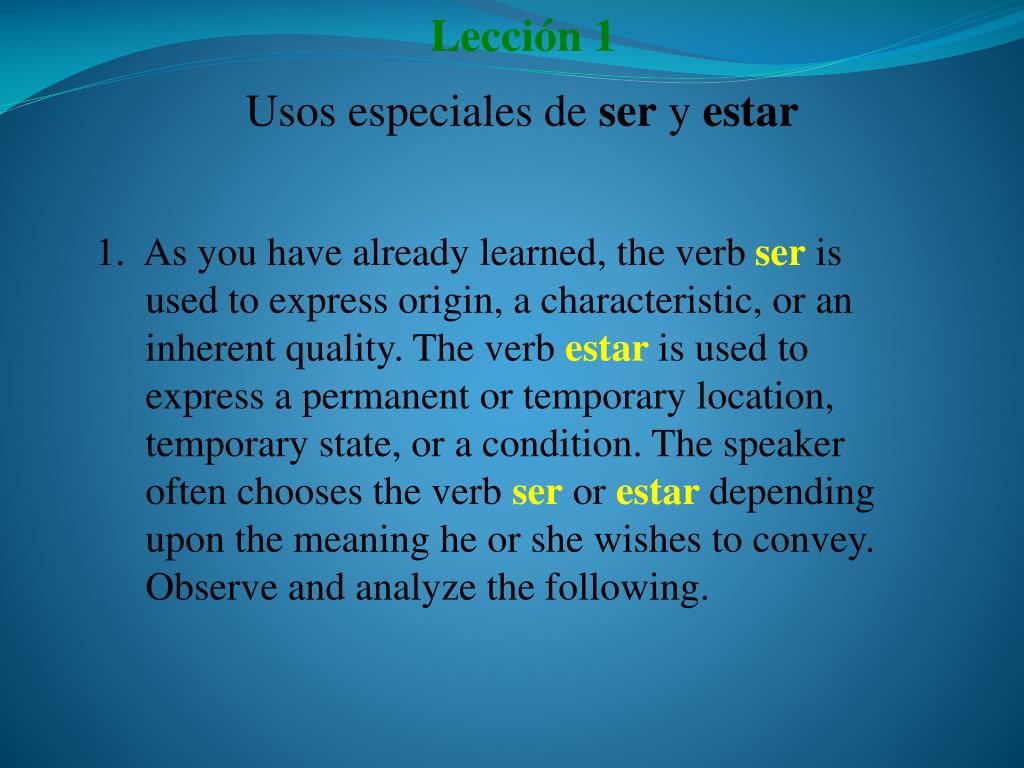 Lección 1

Usos especiales de ser y estar

1. As you have already learned, the verb ser is used to express origin, a characteristic, or an inherent quality. The verb estar is used to express a permanent or temporary location, temporary state, or a condition. The speaker often chooses the verb ser or estar depending upon the meaning he or she wishes to convey. Observe and analyze the following.